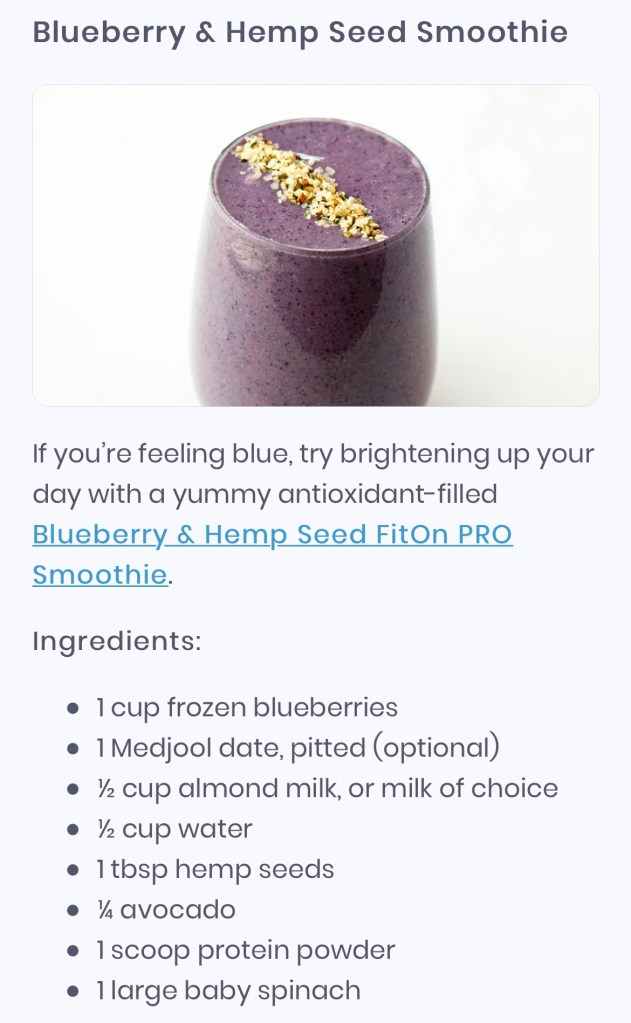 Blueberry & Hemp Seed Smoothie

If you're feeling blue, try brightening up your day with a yummy antioxidant-filled Blueberry & Hemp Seed FitOn PRO Smoothie.

Ingredients:

- 1 cup frozen blueberries
- 1 Medjool date, pitted (optional)
- ½ cup almond milk, or milk of choice
- ½ cup water
- 1 tbsp hemp seeds
- ¼ avocado
- 1 scoop protein powder
- 1 large baby spinach